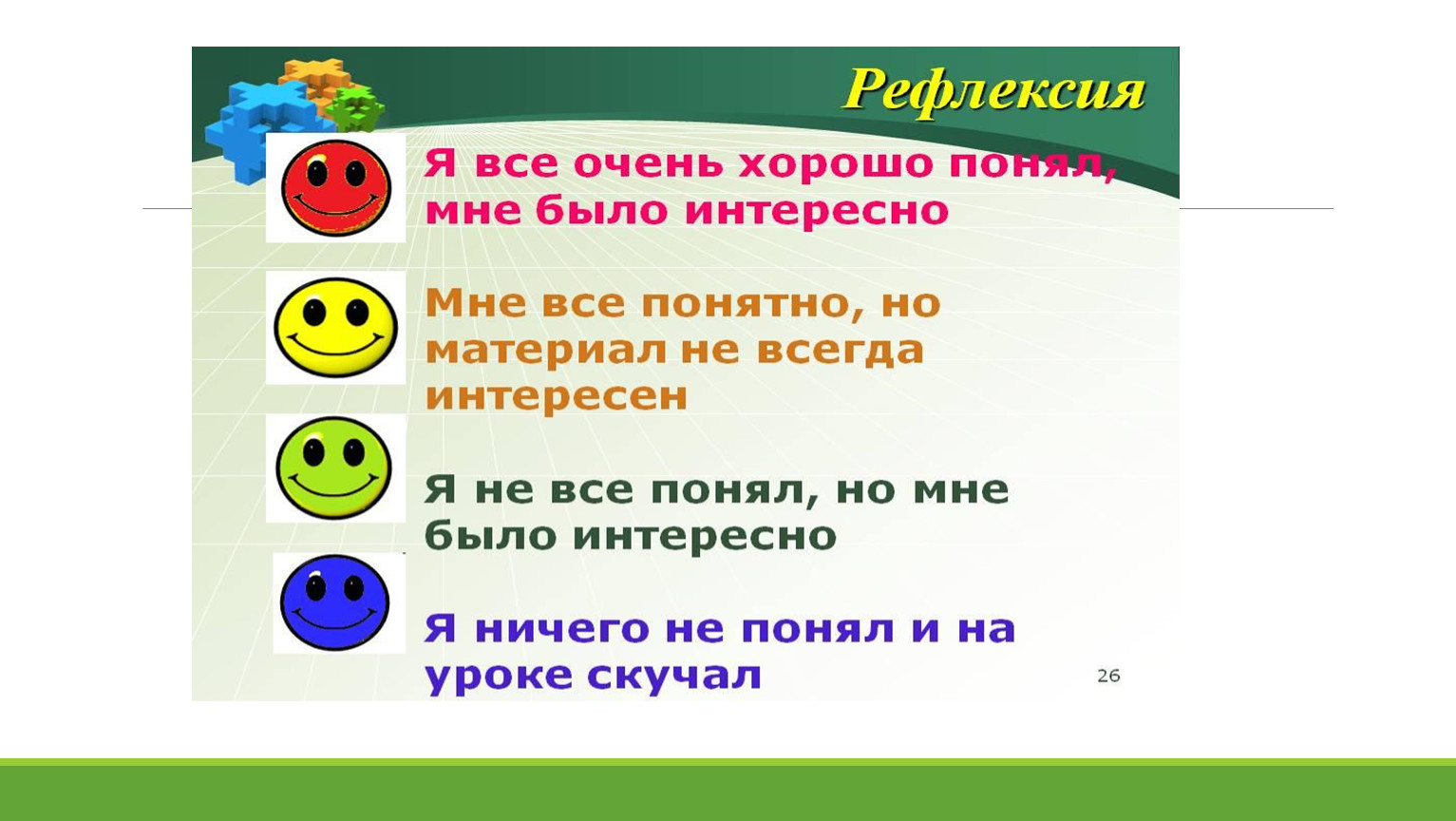 Рефлексия

Я все очень хорошо понял, мне было интересно

Мне все понятно, но материал не всегда интересен

Я не все понял, но мне было интересно

Я ничего не понял и на уроке скучал

26